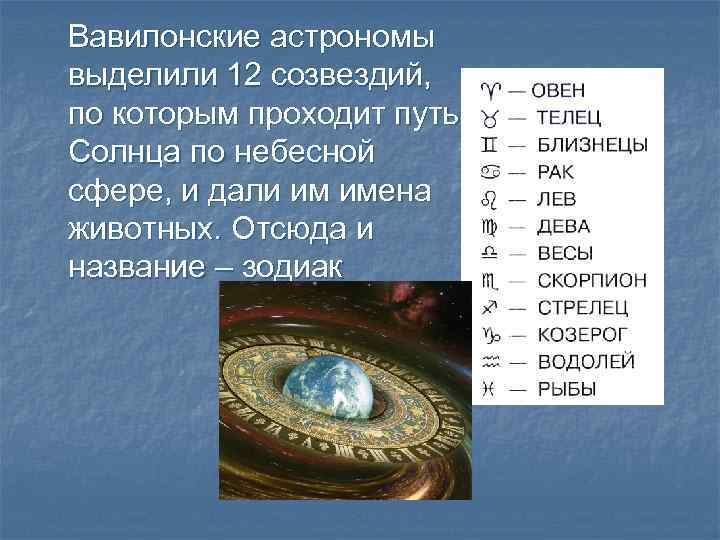 Вавилонские астрономы выделили 12 созвездий, по которым проходит путь Солнца по небесной сфере, и дали им имена животных. Отсюда и название – зодиак

♈ — ОВЕН
♉ — ТЕЛЕЦ
♊ — БЛИЗНЕЦЫ
♋ — РАК
♌ — ЛЕВ
♍ — ДЕВА
♎ — ВЕСЫ
♏ — СКОРПИОН
♐ — СТРЕЛЕЦ
♑ — КОЗЕРОГ
♒ — ВОДОЛЕЙ
♓ — РЫБЫ